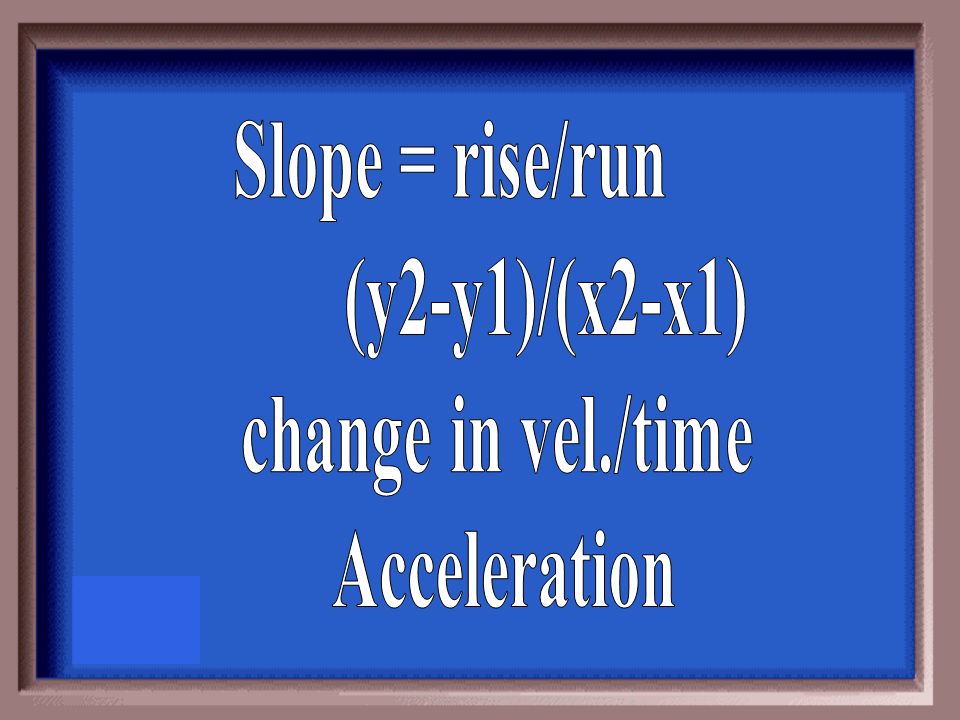 Slope = rise/run

(y2-y1)/(x2-x1)

change in vel./time

Acceleration